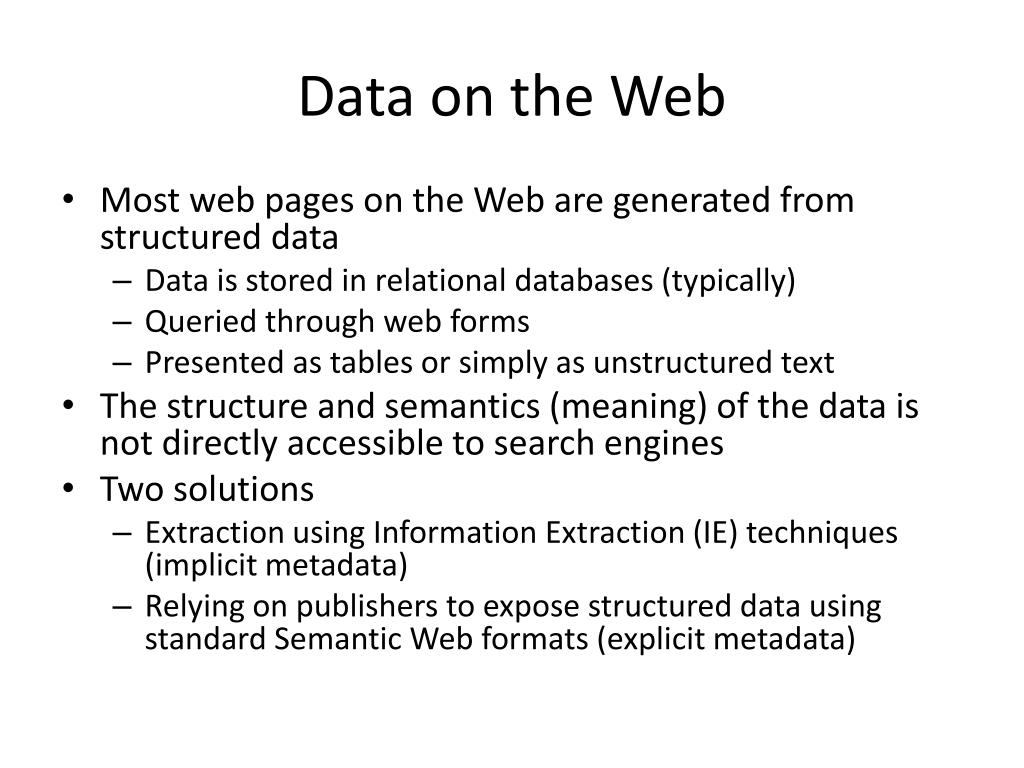 Data on the Web

• Most web pages on the Web are generated from structured data
  – Data is stored in relational databases (typically)
  – Queried through web forms
  – Presented as tables or simply as unstructured text
• The structure and semantics (meaning) of the data is not directly accessible to search engines
• Two solutions
  – Extraction using Information Extraction (IE) techniques (implicit metadata)
  – Relying on publishers to expose structured data using standard Semantic Web formats (explicit metadata)